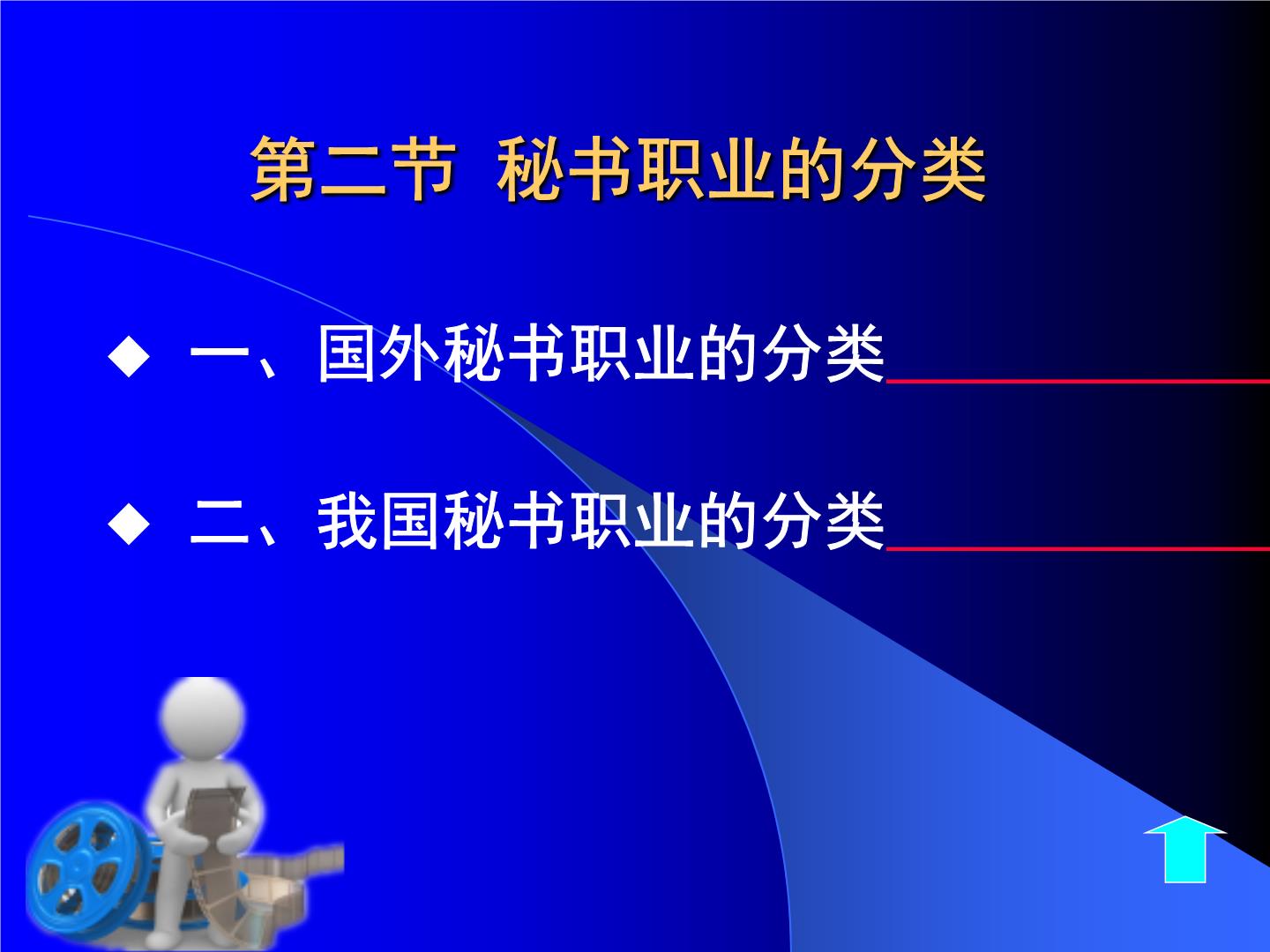 第二节 秘书职业的分类

◆ 一、国外秘书职业的分类

◆ 二、我国秘书职业的分类